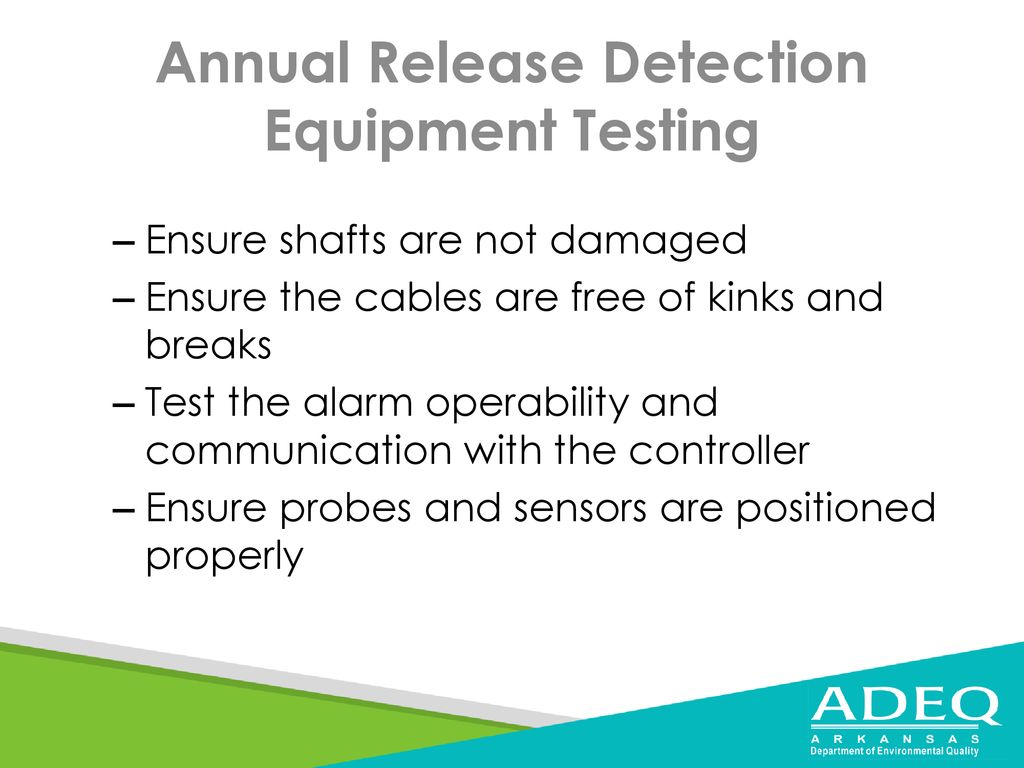 Annual Release Detection Equipment Testing

– Ensure shafts are not damaged

– Ensure the cables are free of kinks and breaks

– Test the alarm operability and communication with the controller

– Ensure probes and sensors are positioned properly

ADEQ
A R K A N S A S
Department of Environmental Quality